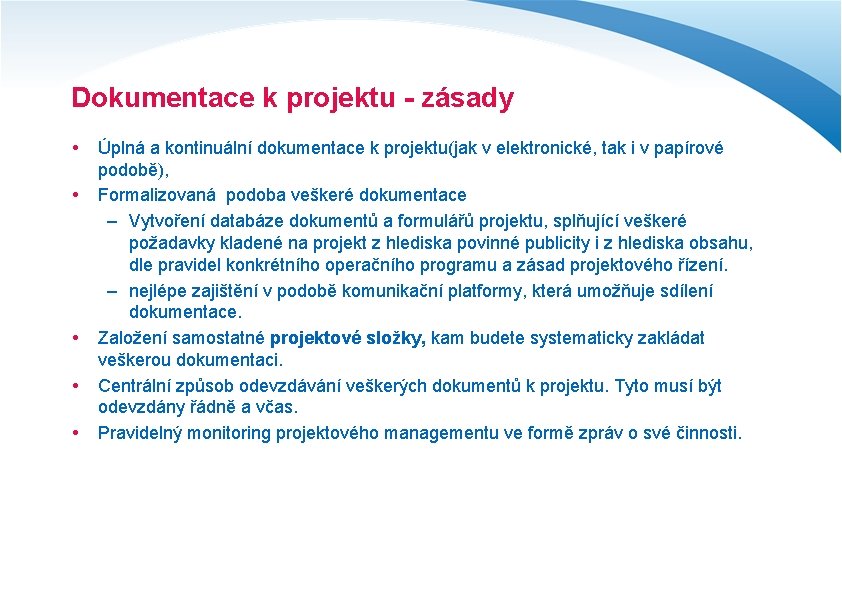 Dokumentace k projektu - zásady

• Úplná a kontinuální dokumentace k projektu(jak v elektronické, tak i v papírové podobě),
• Formalizovaná podoba veškeré dokumentace
– Vytvoření databáze dokumentů a formulářů projektu, splňující veškeré požadavky kladené na projekt z hlediska povinné publicity i z hlediska obsahu, dle pravidel konkrétního operačního programu a zásad projektového řízení.
– nejlépe zajištění v podobě komunikační platformy, která umožňuje sdílení dokumentace.
• Založení samostatné projektové složky, kam budete systematicky zakládat veškerou dokumentaci.
• Centrální způsob odevzdávání veškerých dokumentů k projektu. Tyto musí být odevzdány řádně a včas.
• Pravidelný monitoring projektového managementu ve formě zpráv o své činnosti.